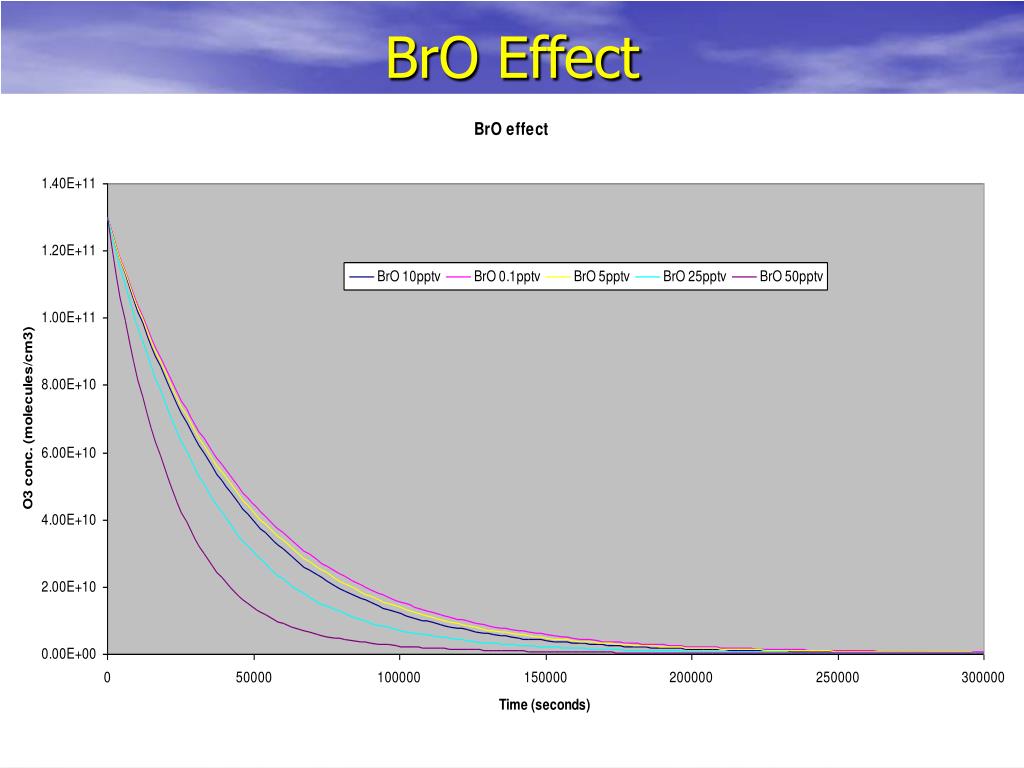 BrO Effect

BrO effect

BrO 10pptv
BrO 0.1pptv
BrO 5pptv
BrO 25pptv
BrO 50pptv

O3 conc. (molecules/cm3)

1.40E+11
1.20E+11
1.00E+11
8.00E+10
6.00E+10
4.00E+10
2.00E+10
0.00E+00

0
50000
100000
150000
200000
250000
300000

Time (seconds)